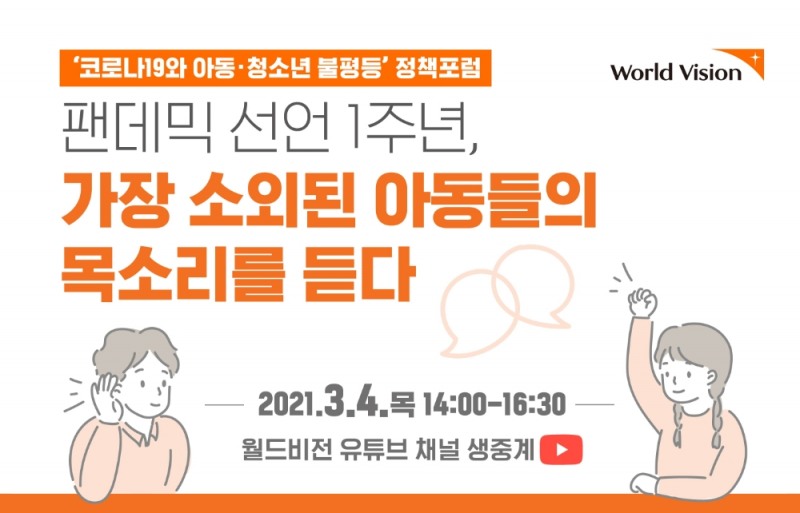 '코로나19와 아동·청소년 불평등' 정책포럼

World Vision

팬데믹 선언 1주년,
가장 소외된 아동들의
목소리를 듣다

2021.3.4.목 14:00-16:30

월드비전 유튜브 채널 생중계